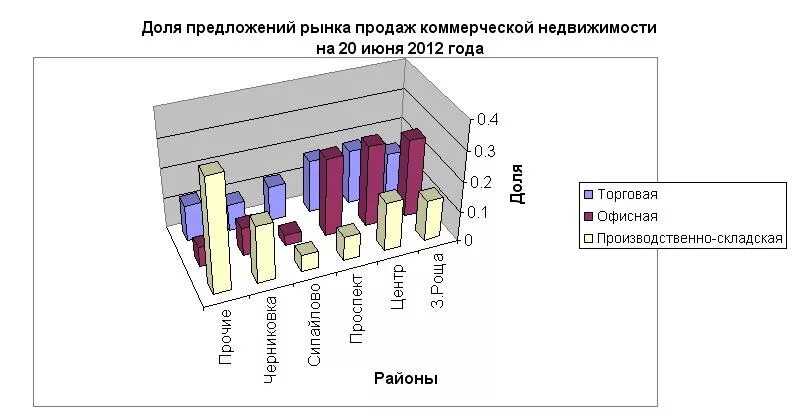 Доля предложений рынка продаж коммерческой недвижимости
на 20 июня 2012 года

0.4
0.3
0.2
0.1
0

Доля

Прочие
Черниковка
Сипайлово
Проспект
Центр
З.Роща

Районы

Торговая
Офисная
Производственно-складская